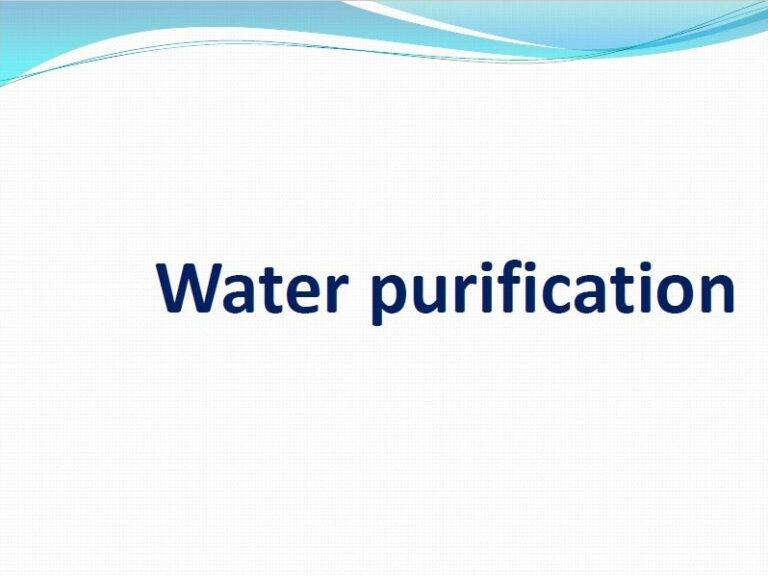 Water purification